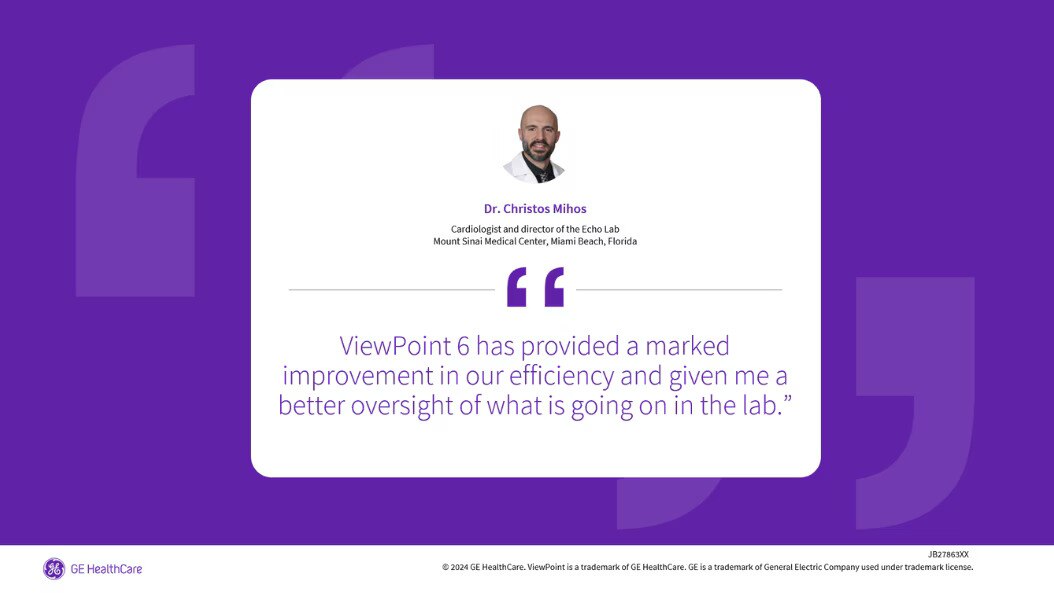 Dr. Christos Mihos

Cardiologist and director of the Echo Lab
Mount Sinai Medical Center, Miami Beach, Florida

“

ViewPoint 6 has provided a marked improvement in our efficiency and given me a better oversight of what is going on in the lab.”

GE HealthCare

JB27863XX
© 2024 GE HealthCare. ViewPoint is a trademark of GE HealthCare. GE is a trademark of General Electric Company used under trademark license.